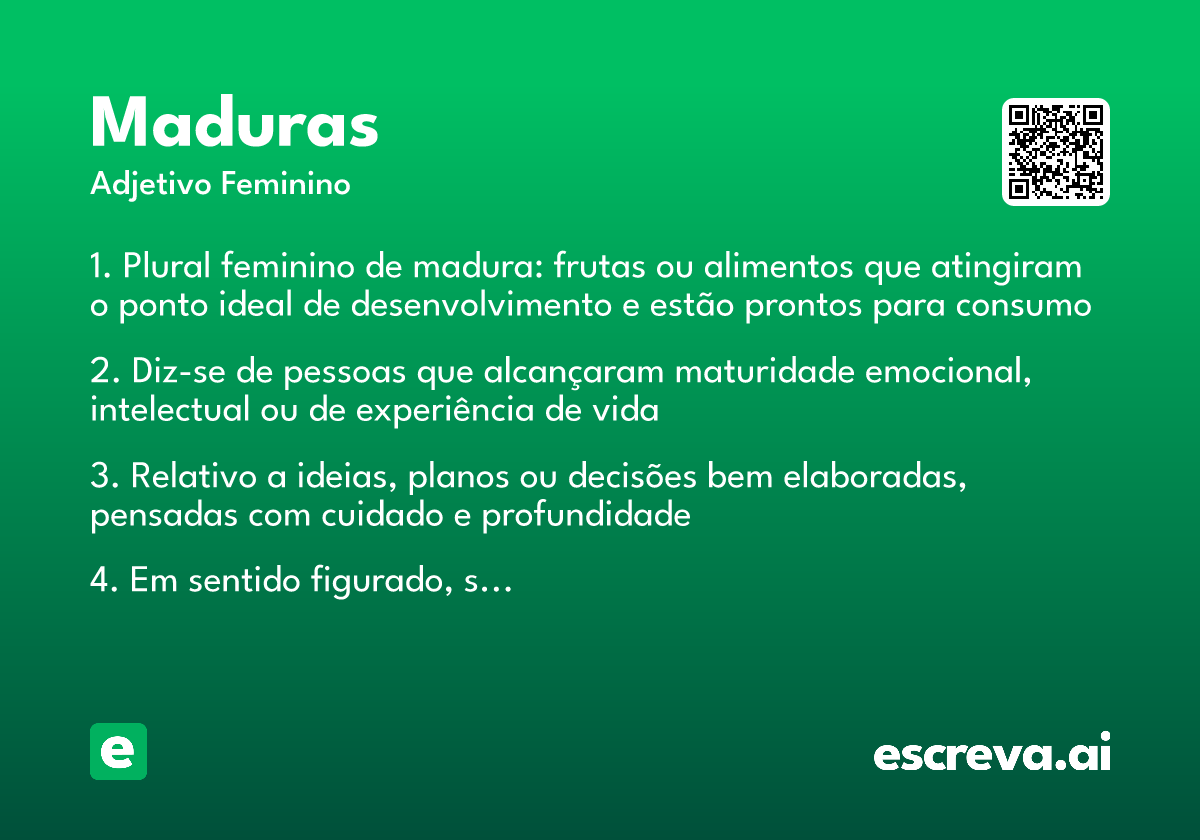 Maduras
Adjetivo Feminino

1. Plural feminino de madura: frutas ou alimentos que atingiram o ponto ideal de desenvolvimento e estão prontos para consumo

2. Diz-se de pessoas que alcançaram maturidade emocional, intelectual ou de experiência de vida

3. Relativo a ideias, planos ou decisões bem elaboradas, pensadas com cuidado e profundidade

4. Em sentido figurado, s...

e

escreva.ai